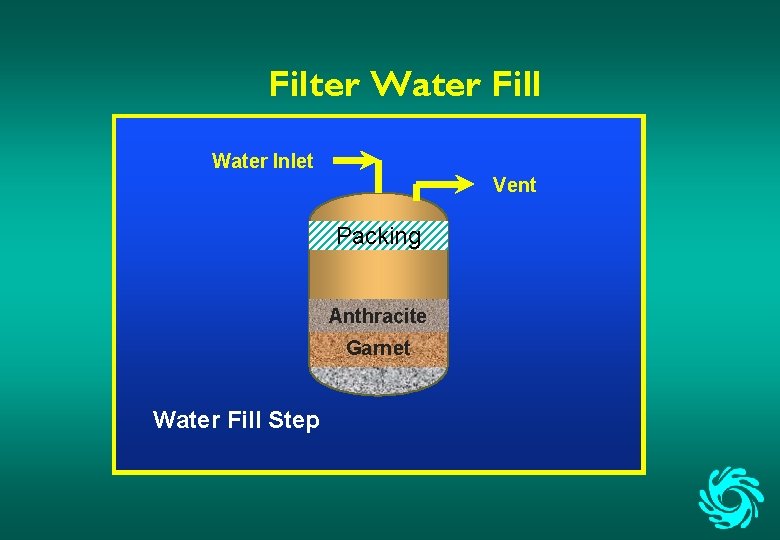 Filter Water Fill

Water Inlet

Vent

Packing

Anthracite

Garnet

Water Fill Step